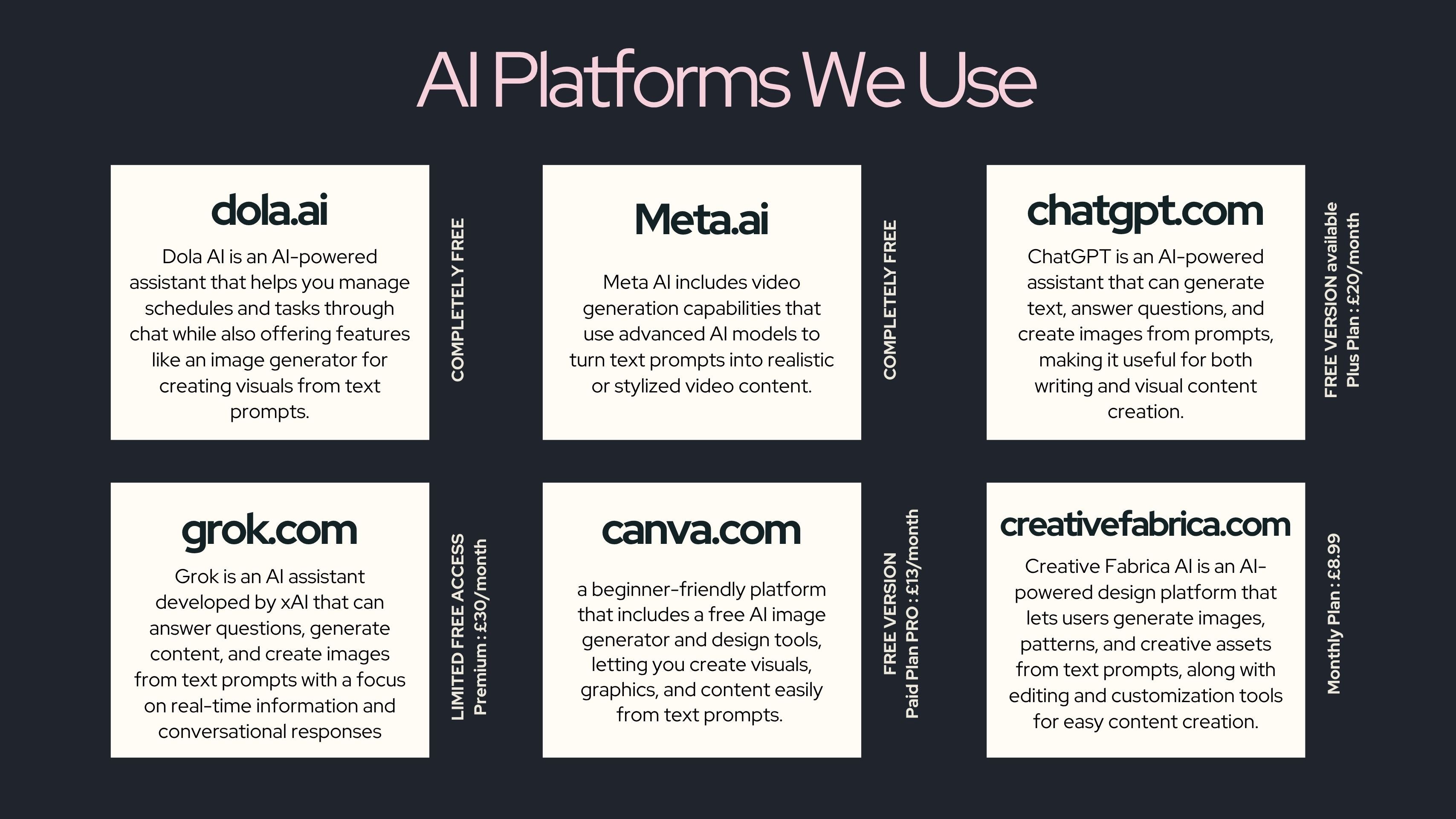 AI Platforms We Use

dola.ai

Dola AI is an AI-powered assistant that helps you manage schedules and tasks through chat while also offering features like an image generator for creating visuals from text prompts.

COMPLETELY FREE

Meta.ai

Meta AI includes video generation capabilities that use advanced AI models to turn text prompts into realistic or stylized video content.

COMPLETELY FREE

chatgpt.com

ChatGPT is an AI-powered assistant that can generate text, answer questions, and create images from prompts, making it useful for both writing and visual content creation.

FREE VERSION available
Plus Plan : £20/month

grok.com

Grok is an AI assistant developed by xAI that can answer questions, generate content, and create images from text prompts with a focus on real-time information and conversational responses

LIMITED FREE ACCESS
Premium : £30/month

canva.com

a beginner-friendly platform that includes a free AI image generator and design tools, letting you create visuals, graphics, and content easily from text prompts.

FREE VERSION
Paid Plan PRO : £13/month

creativefabrica.com

Creative Fabrica AI is an AI-powered design platform that lets users generate images, patterns, and creative assets from text prompts, along with editing and customization tools for easy content creation.

Monthly Plan : £8.99